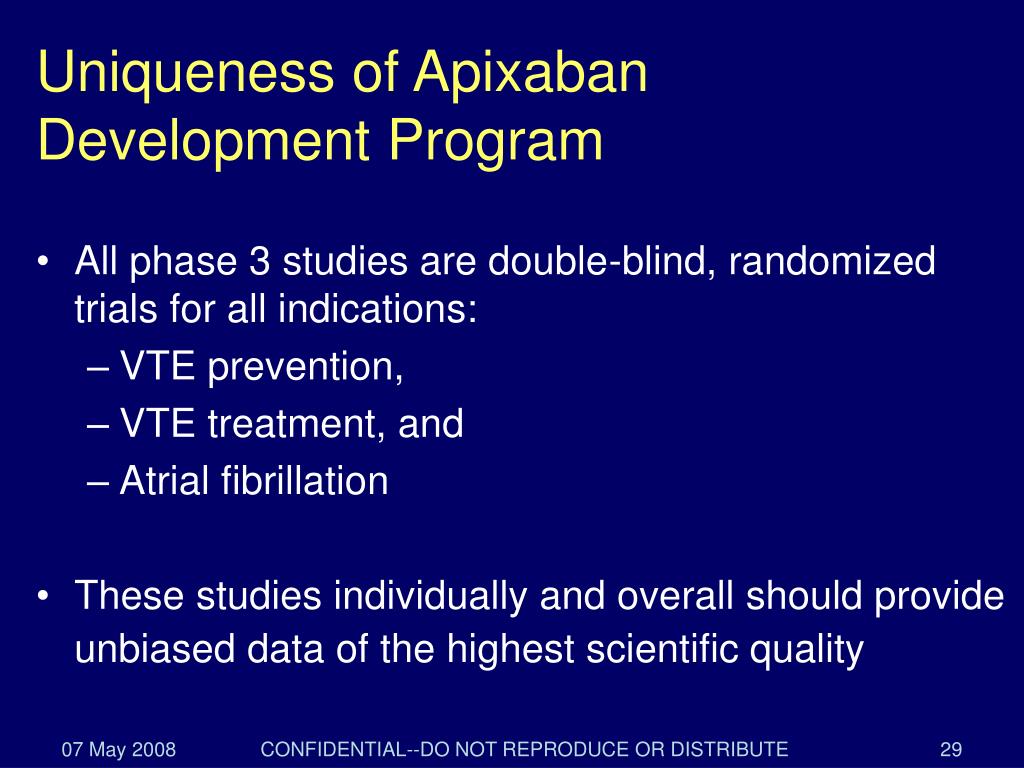 Uniqueness of Apixaban Development Program

• All phase 3 studies are double-blind, randomized trials for all indications:
– VTE prevention,
– VTE treatment, and
– Atrial fibrillation

• These studies individually and overall should provide unbiased data of the highest scientific quality

07 May 2008 CONFIDENTIAL--DO NOT REPRODUCE OR DISTRIBUTE 29